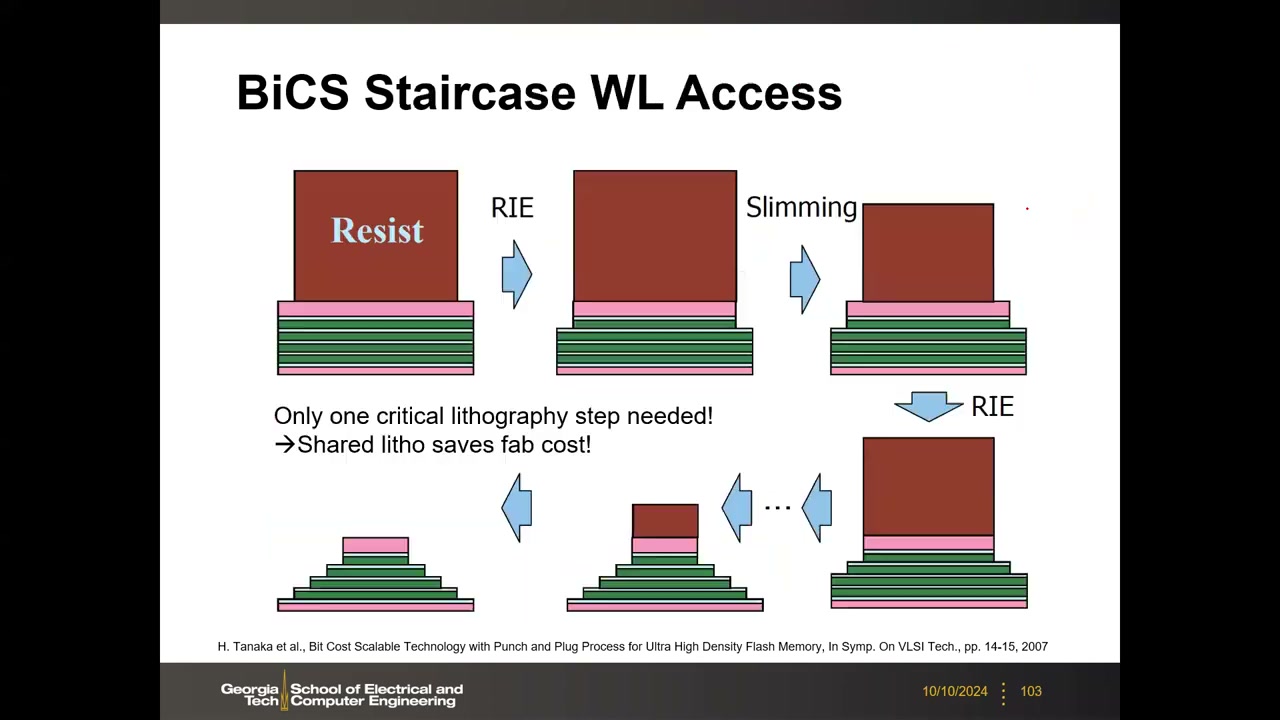 BiCS Staircase WL Access

Resist

RIE

Slimming

RIE

Only one critical lithography step needed!
→Shared litho saves fab cost!

…

H. Tanaka et al., Bit Cost Scalable Technology with Punch and Plug Process for Ultra High Density Flash Memory, In Symp. On VLSI Tech., pp. 14-15, 2007

Georgia Tech School of Electrical and Computer Engineering

10/10/2024 103